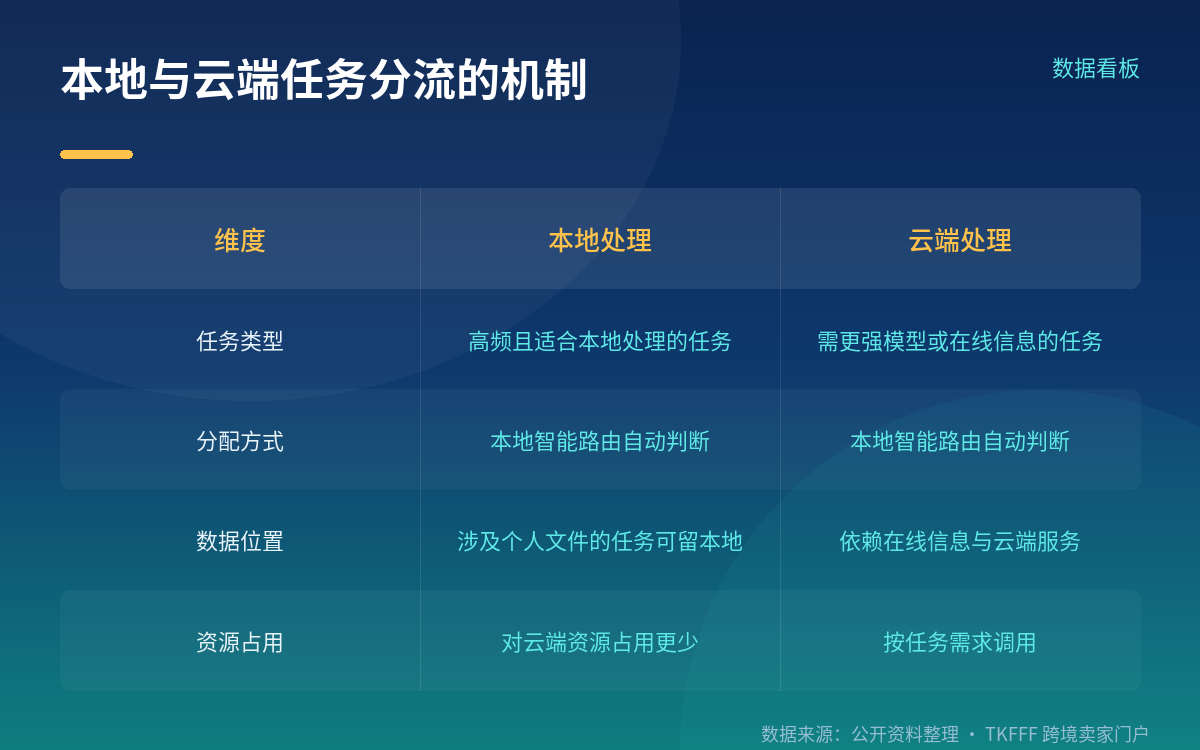 本地与云端任务分流的机制

数据看板

| 维度 | 本地处理 | 云端处理 |
|---|---|---|
| 任务类型 | 高频且适合本地处理的任务 | 需更强模型或在线信息的任务 |
| 分配方式 | 本地智能路由自动判断 | 本地智能路由自动判断 |
| 数据位置 | 涉及个人文件的任务可留本地 | 依赖在线信息与云端服务 |
| 资源占用 | 对云端资源占用更少 | 按任务需求调用 |

数据来源：公开资料整理 · TKFFF 跨境卖家门户